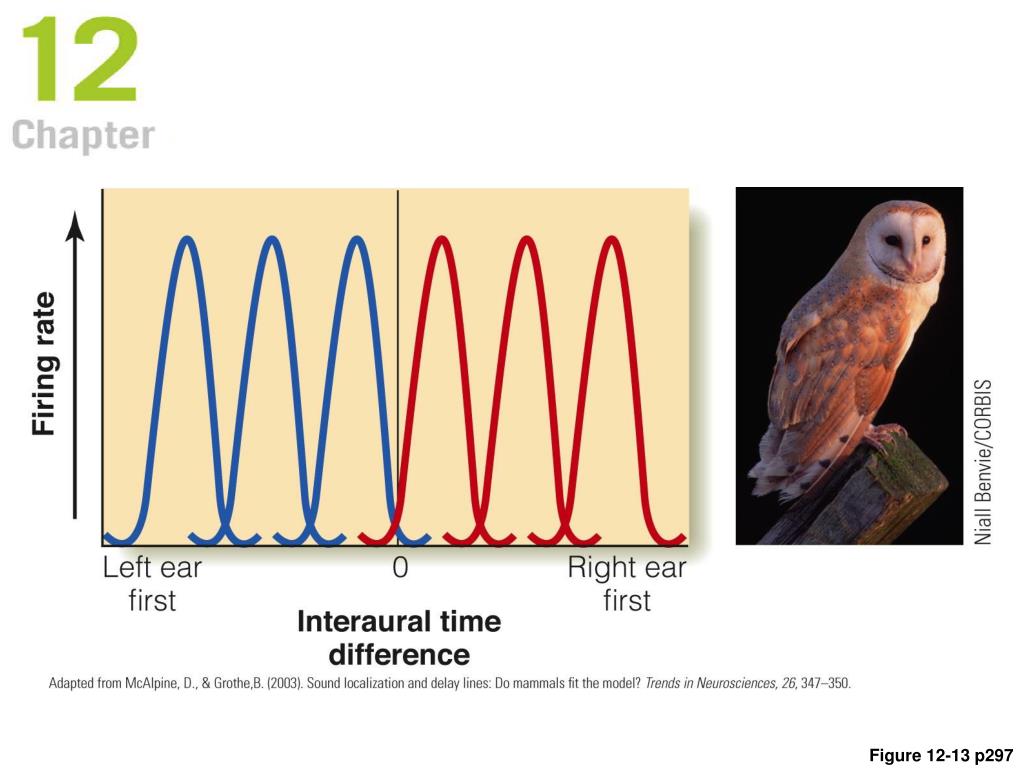 12
Chapter

Firing rate

Left ear first

0

Right ear first

Interaural time difference

Niall Benvie/CORBIS

Adapted from McAlpine, D., & Grothe,B. (2003). Sound localization and delay lines: Do mammals fit the model? Trends in Neurosciences, 26, 347–350.

Figure 12-13 p297